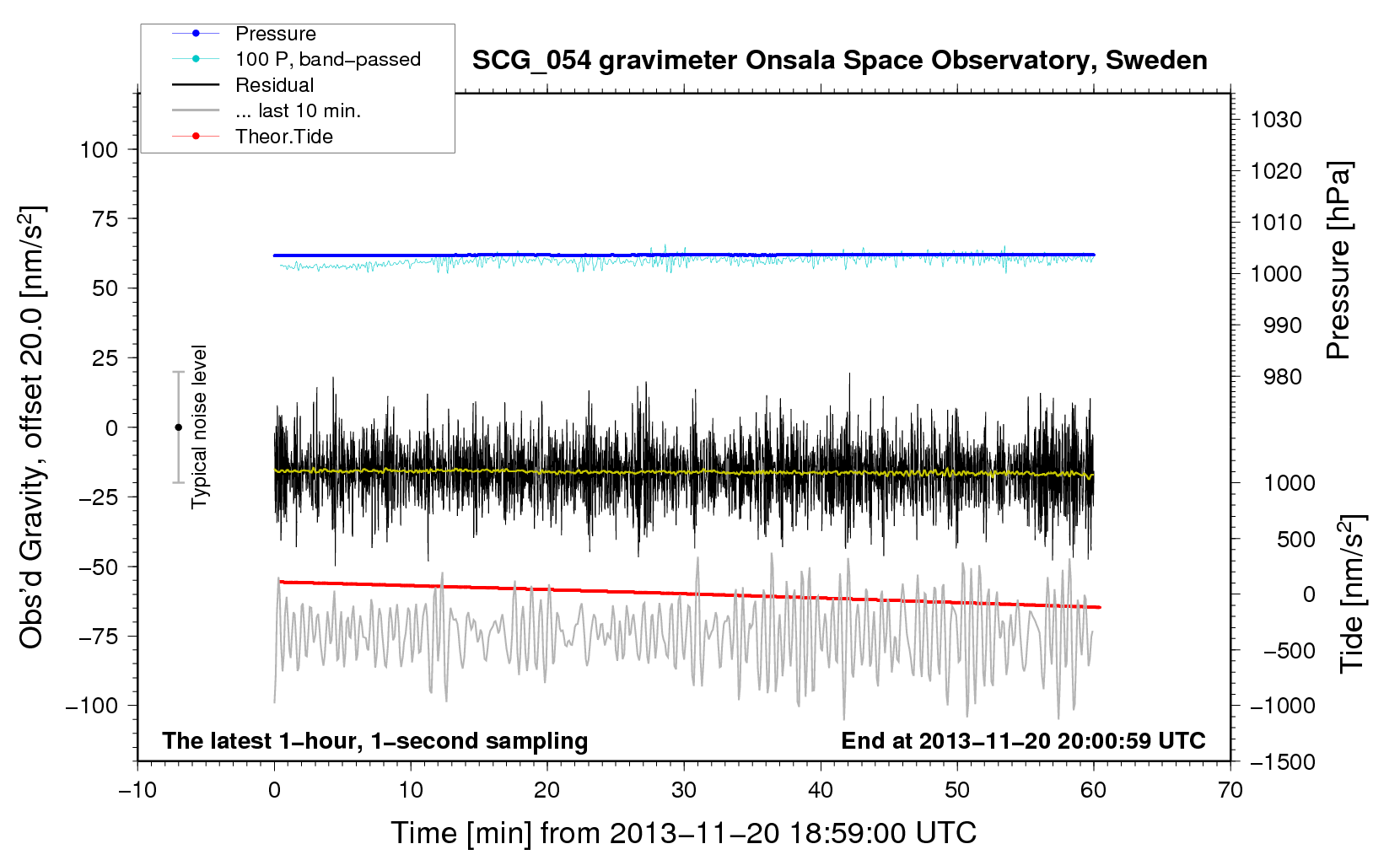 Pressure
100 P, band-passed
Residual
... last 10 min.
Theor.Tide

SCG_054 gravimeter Onsala Space Observatory, Sweden

Obs'd Gravity, offset 20.0 [nm/s$^2$]
100
75
50
25
0
−25
−50
−75
−100

Typical noise level

1030
1020
1010
1000
990
980
Pressure [hPa]

1000
500
0
−500
−1000
−1500
Tide [nm/s$^2$]

The latest 1-hour, 1-second sampling
End at 2013-11-20 20:00:59 UTC

−10
0
10
20
30
40
50
60
70
Time [min] from 2013-11-20 18:59:00 UTC